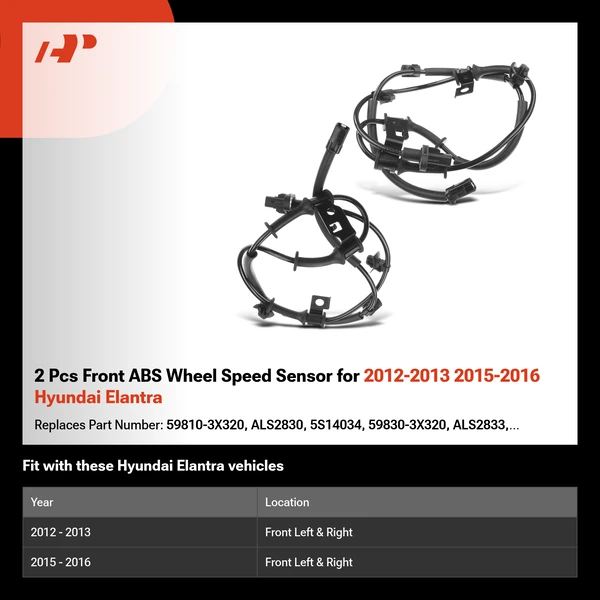 2 Pcs Front ABS Wheel Speed Sensor for 2012-2013 2015-2016 Hyundai Elantra

Replaces Part Number: 59810-3X320, ALS2830, 5S14034, 59830-3X320, ALS2833,...

Fit with these Hyundai Elantra vehicles

| Year | Location |
|---|---|
| 2012 - 2013 | Front Left & Right |
| 2015 - 2016 | Front Left & Right |